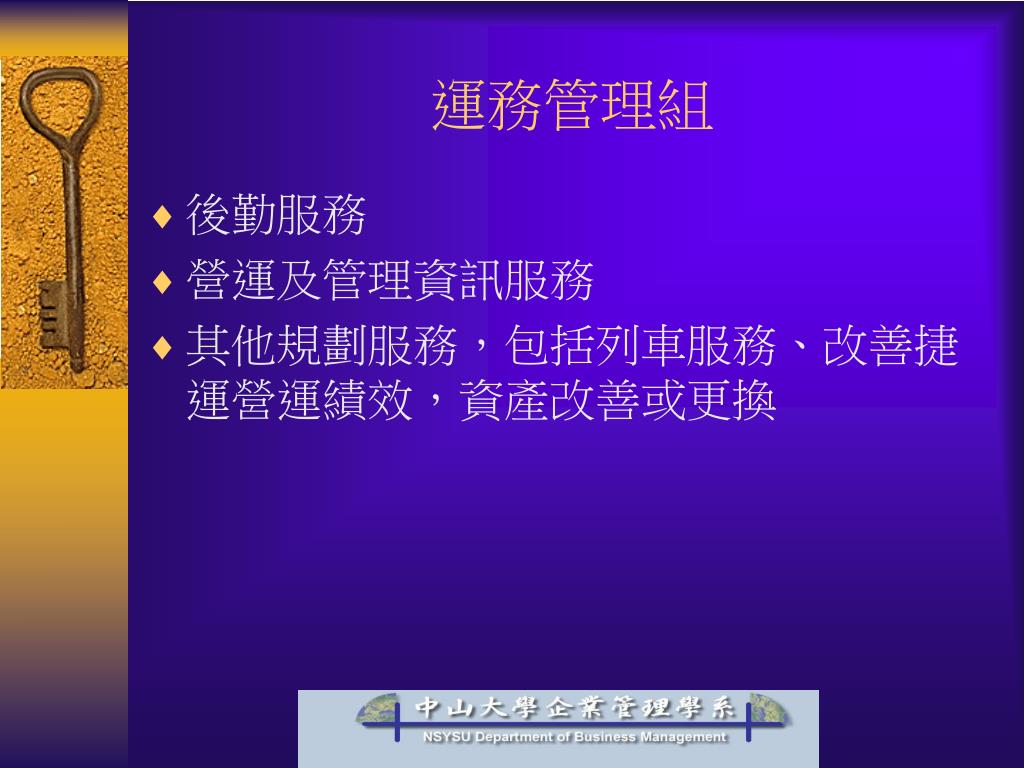 運務管理組

♦ 後勤服務
♦ 營運及管理資訊服務
♦ 其他規劃服務，包括列車服務、改善捷運營運績效，資產改善或更換

中山大學企業管理學系
NSYSU Department of Business Management